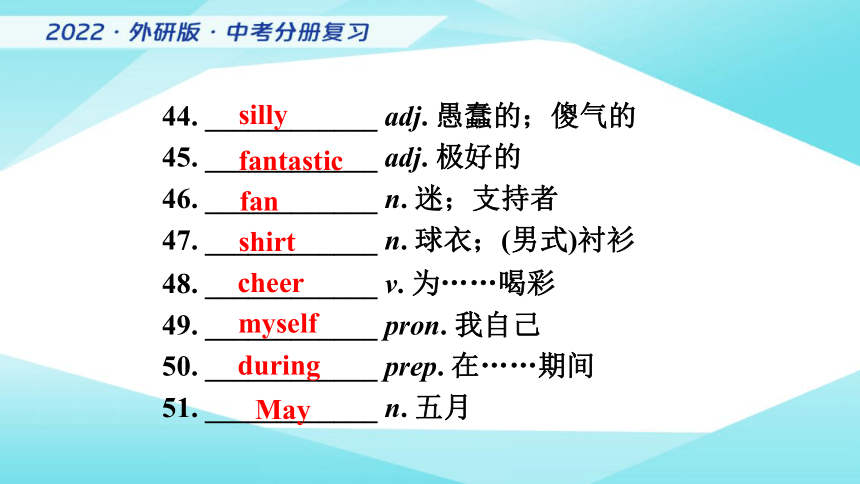 2022 · 外研版 · 中考分册复习

44. silly adj. 愚蠢的；傻气的

45. fantastic adj. 极好的

46. fan n. 迷；支持者

47. shirt n. 球衣；(男式)衬衫

48. cheer v. 为……喝彩

49. myself pron. 我自己

50. during prep. 在……期间

51. May n. 五月